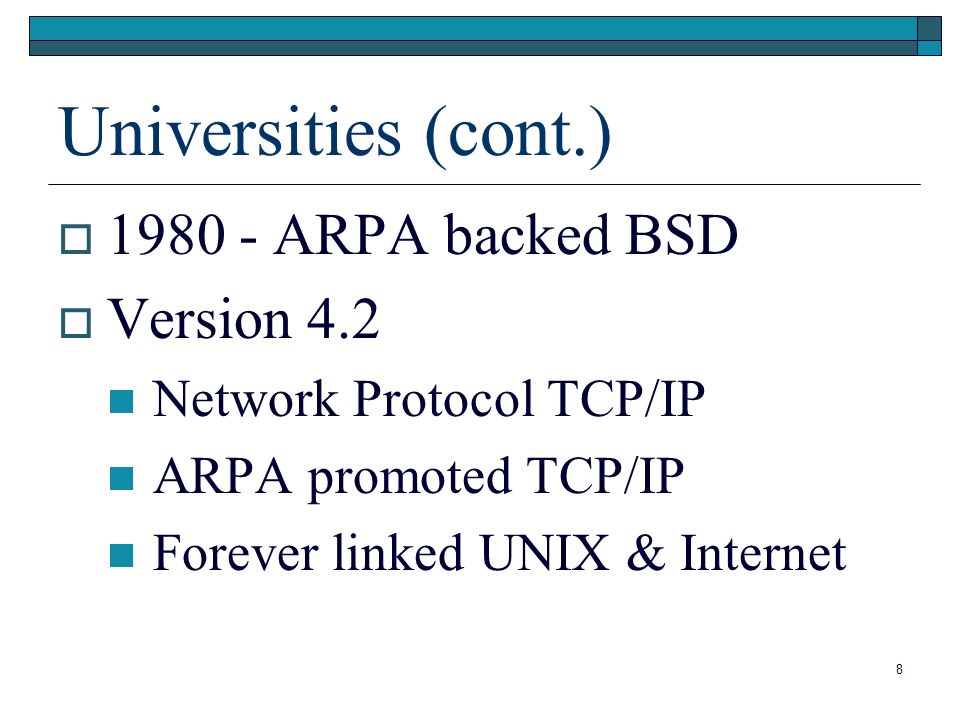 Universities (cont.)

1980 - ARPA backed BSD

Version 4.2

Network Protocol TCP/IP

ARPA promoted TCP/IP

Forever linked UNIX & Internet

8